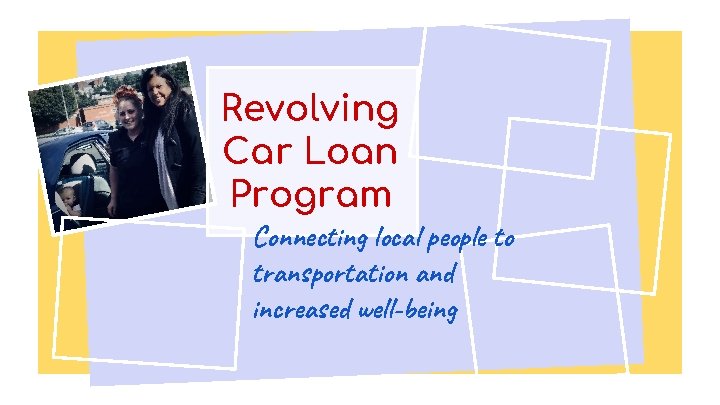 Revolving Car Loan Program

Connecting local people to transportation and increased well-being